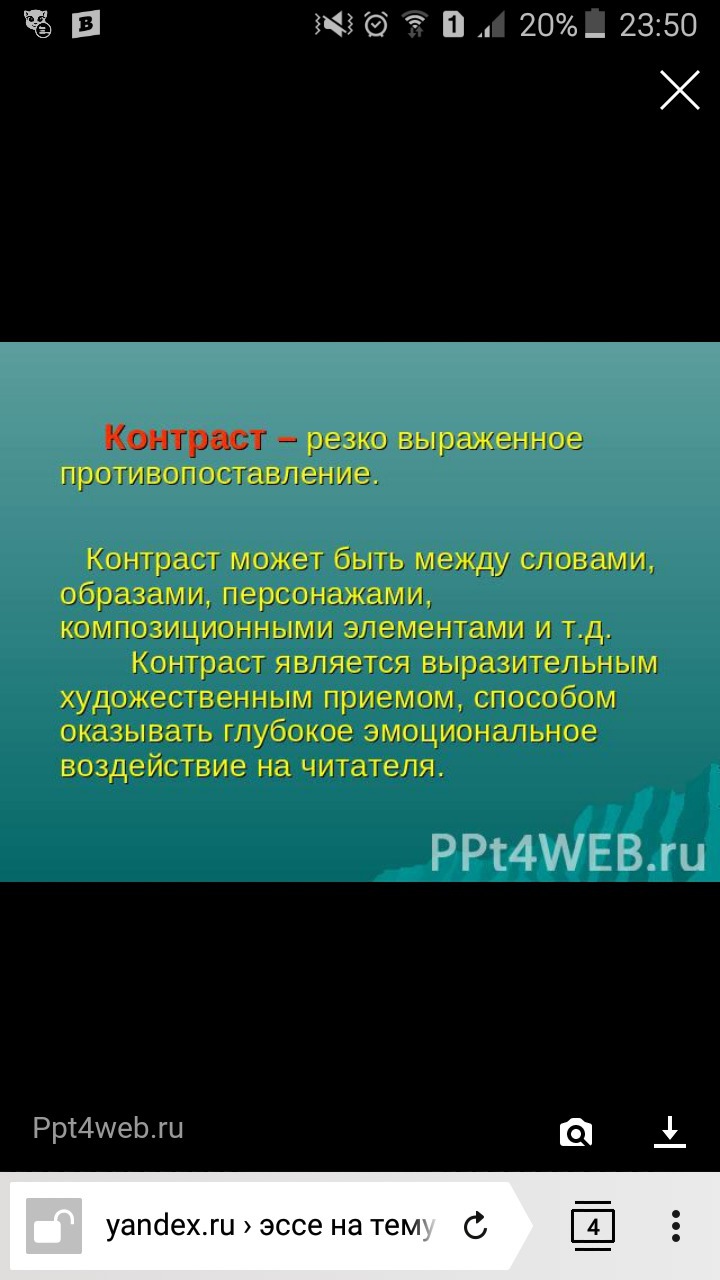 B 1 20% 23:50

Контраст – резко выраженное противопоставление.

Контраст может быть между словами, образами, персонажами, композиционными элементами и т.д.

Контраст является выразительным художественным приемом, способом оказывать глубокое эмоциональное воздействие на читателя.

PPt4WEB.ru

Ppt4web.ru

yandex.ru › эссе на тему

4